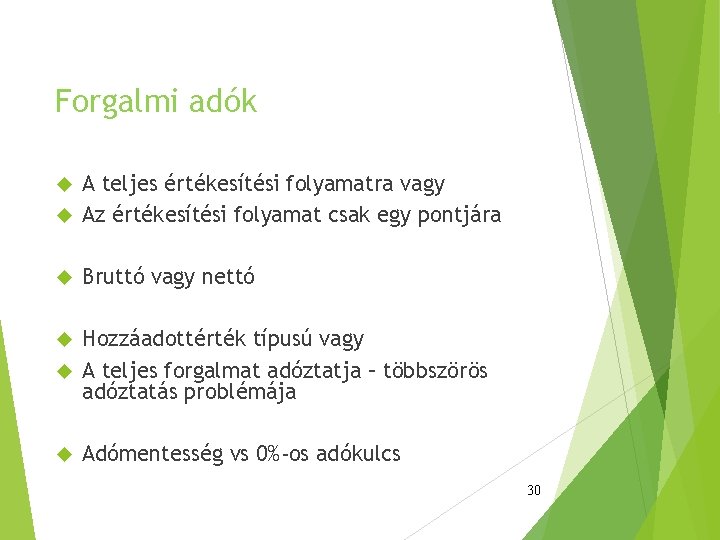 Forgalmi adók

A teljes értékesítési folyamatra vagy

Az értékesítési folyamat csak egy pontjára

Bruttó vagy nettó

Hozzáadottérték típusú vagy

A teljes forgalmat adóztatja – többszörös adóztatás problémája

Adómentesség vs 0%-os adókulcs

30